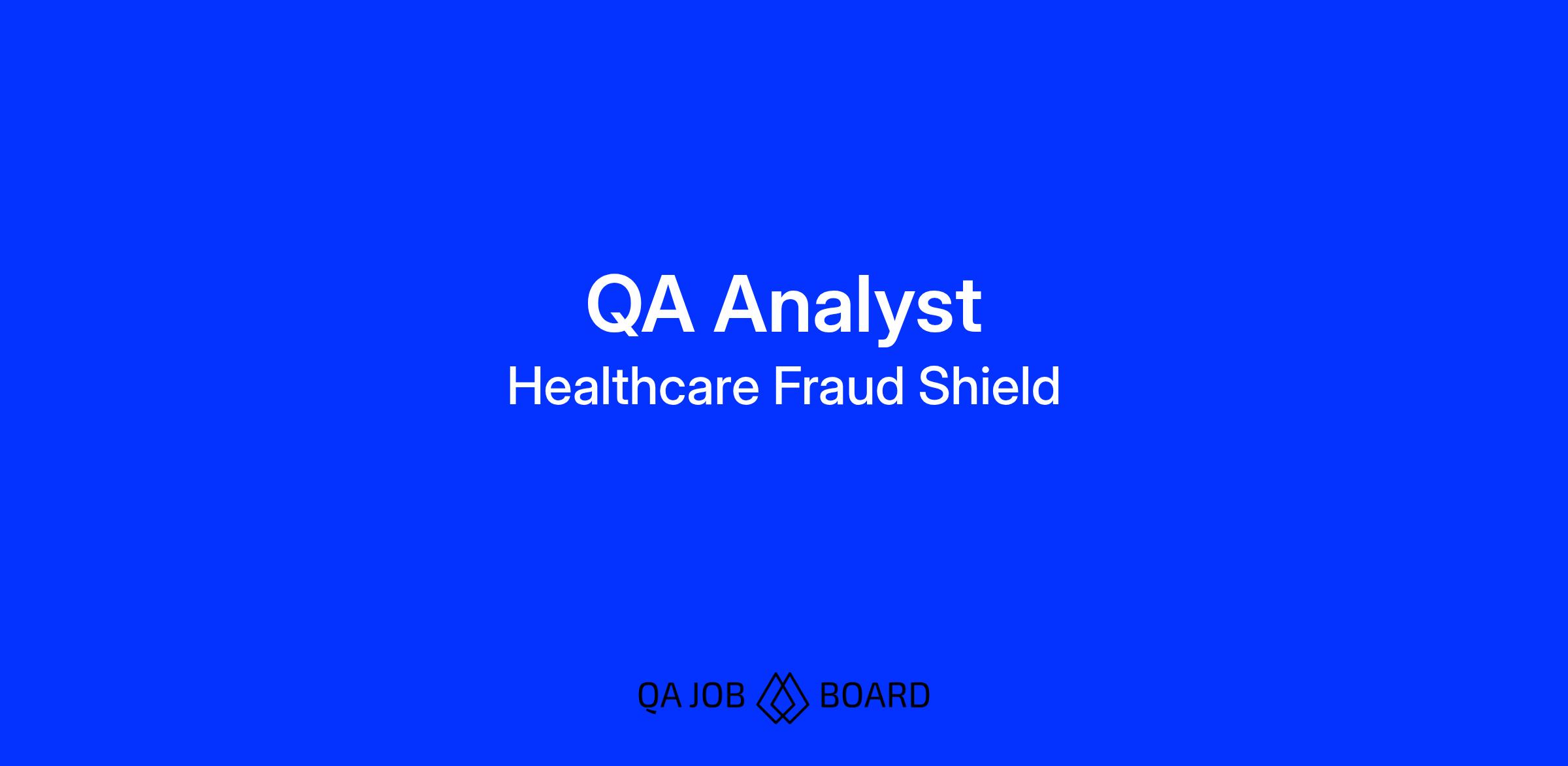 QA Analyst
Healthcare Fraud Shield

QA JOB BOARD